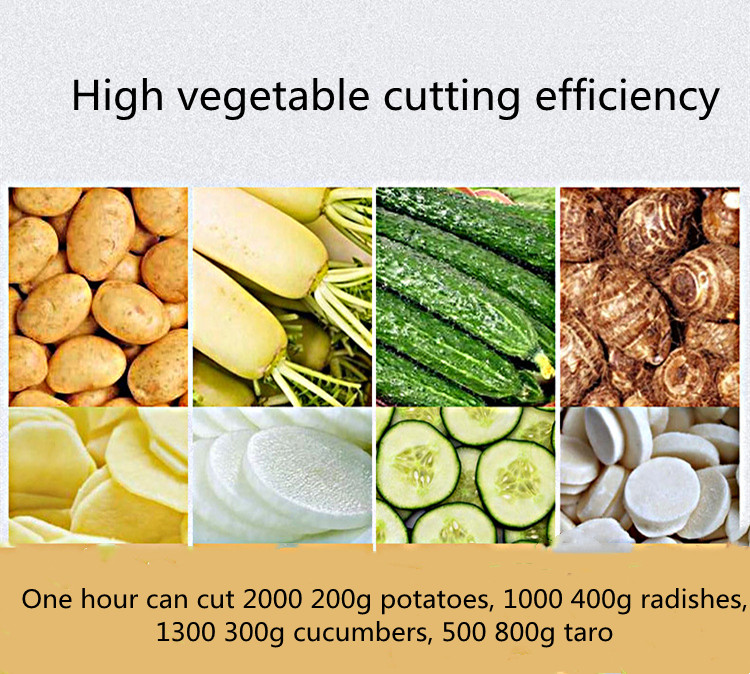 High vegetable cutting efficiency

One hour can cut 2000 200g potatoes, 1000 400g radishes, 1300 300g cucumbers, 500 800g taro